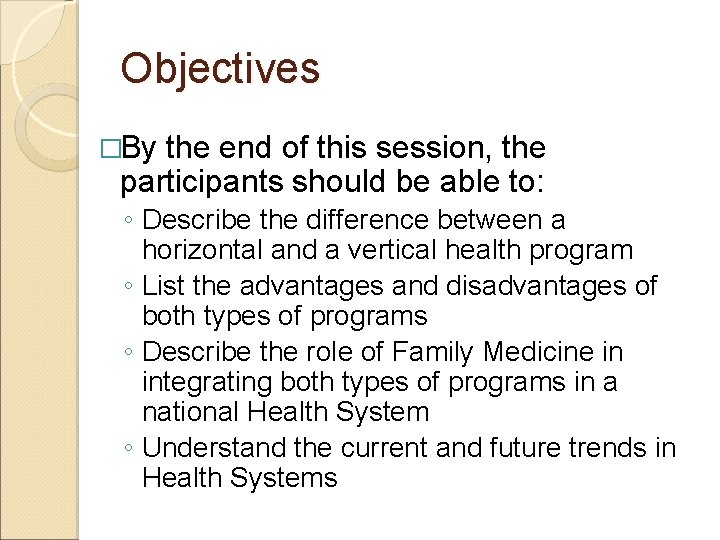 Objectives

□By the end of this session, the participants should be able to:
◦ Describe the difference between a horizontal and a vertical health program
◦ List the advantages and disadvantages of both types of programs
◦ Describe the role of Family Medicine in integrating both types of programs in a national Health System
◦ Understand the current and future trends in Health Systems